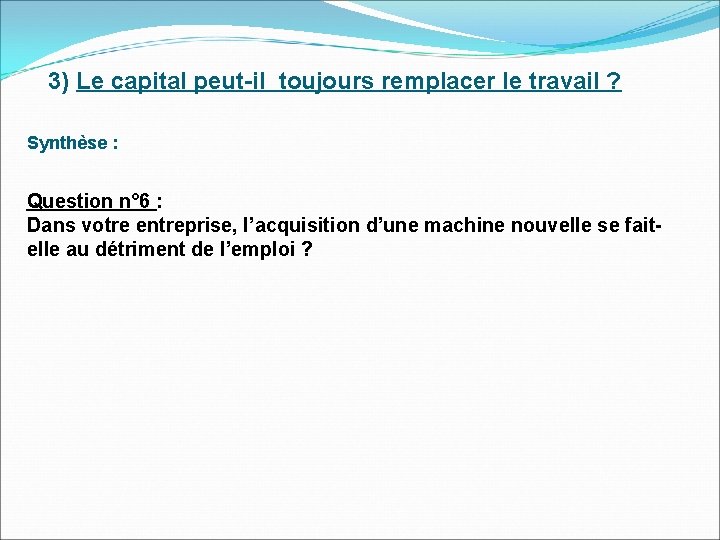 3) Le capital peut-il  toujours remplacer le travail ?

Synthèse :

Question n°6 :
Dans votre entreprise, l’acquisition d’une machine nouvelle se fait-elle au détriment de l’emploi ?